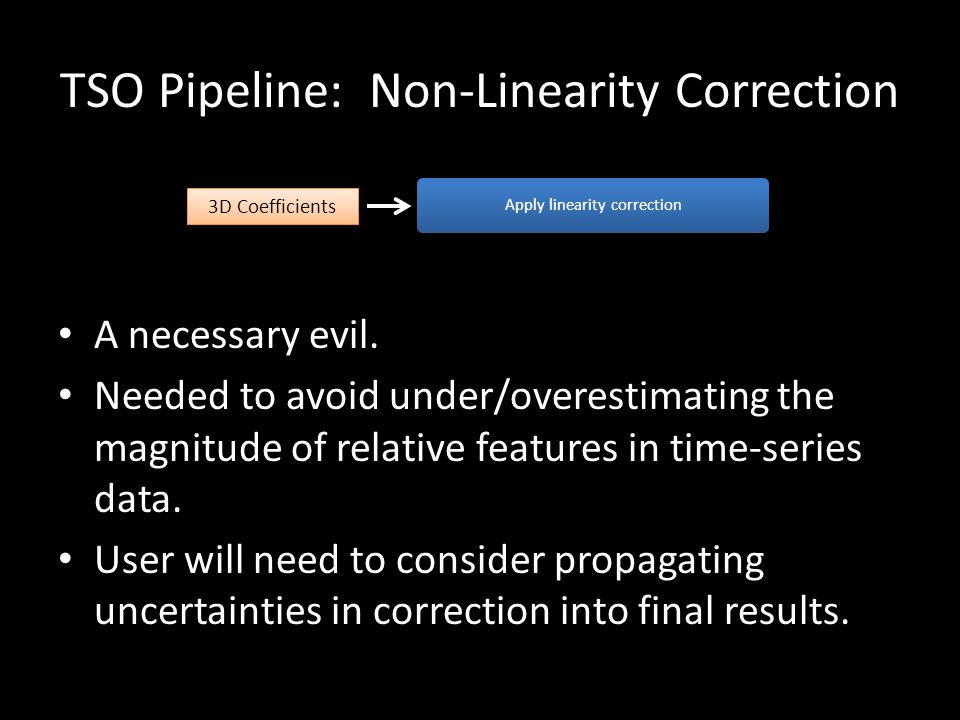 TSO Pipeline: Non-Linearity Correction

3D Coefficients

Apply linearity correction

• A necessary evil.
• Needed to avoid under/overestimating the magnitude of relative features in time-series data.
• User will need to consider propagating uncertainties in correction into final results.